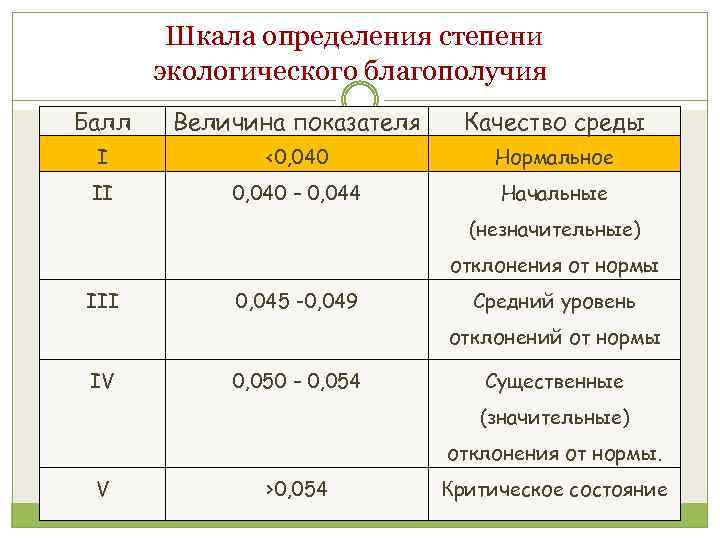 Шкала определения степени экологического благополучия

| Балл | Величина показателя | Качество среды |
|---|---|---|
| I | <0,040 | Нормальное |
| II | 0,040 - 0,044 | Начальные (незначительные) отклонения от нормы |
| III | 0,045 -0,049 | Средний уровень отклонений от нормы |
| IV | 0,050 - 0,054 | Существенные (значительные) отклонения от нормы. |
| V | >0,054 | Критическое состояние |